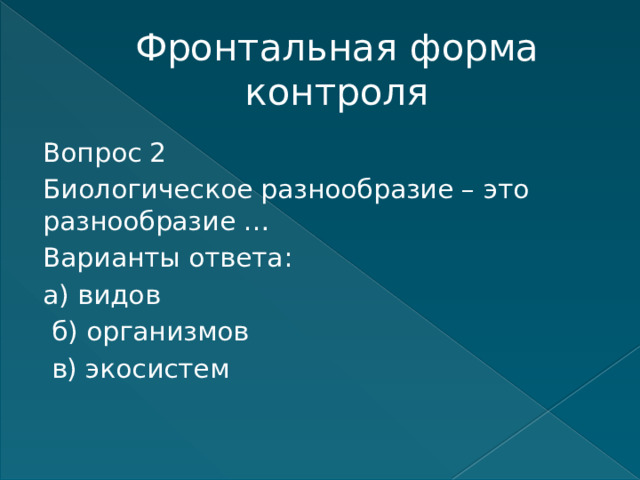 Фронтальная форма контроля

Вопрос 2

Биологическое разнообразие – это разнообразие …

Варианты ответа:

а) видов

б) организмов

в) экосистем